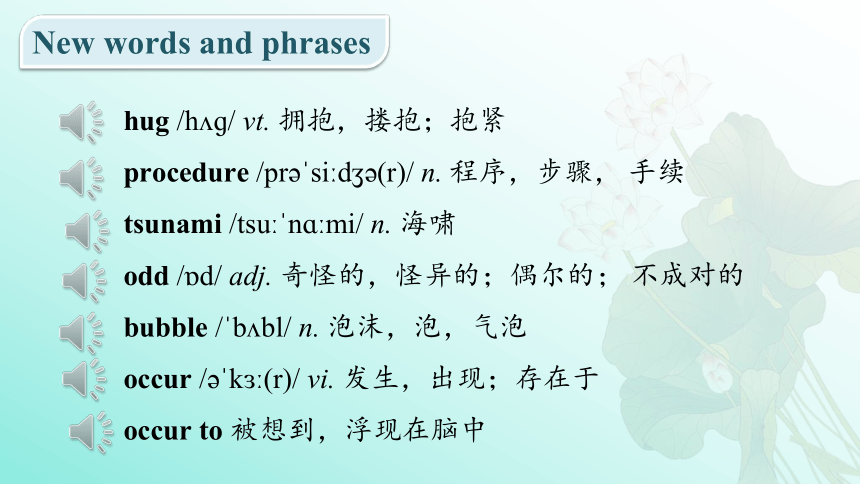 New words and phrases

hug /hʌg/ vt. 拥抱，搂抱；抱紧

procedure /prəˈsiːdʒə(r)/ n. 程序，步骤， 手续

tsunami /tsuːˈnɑːmi/ n. 海啸

odd /ɒd/ adj. 奇怪的，怪异的；偶尔的； 不成对的

bubble /ˈbʌbl/ n. 泡沫，泡，气泡

occur /əˈkɜː(r)/ vi. 发生，出现；存在于

occur to 被想到，浮现在脑中